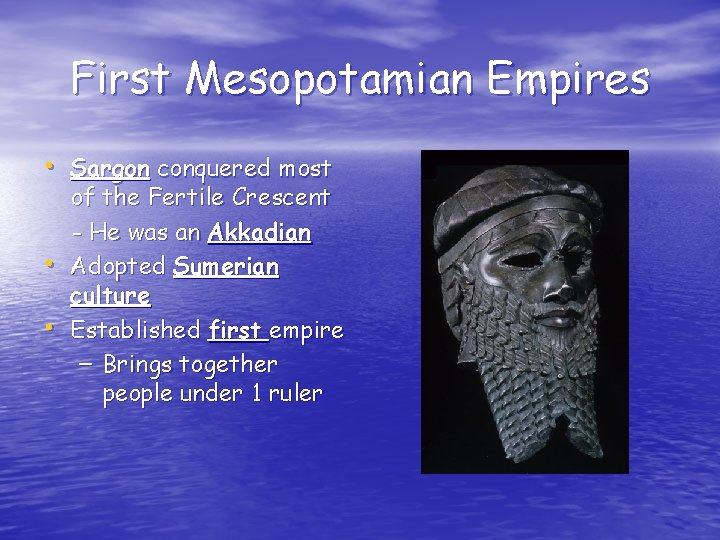 First Mesopotamian Empires

• Sargon conquered most of the Fertile Crescent

- He was an Akkadian

• Adopted Sumerian culture

• Established first empire

– Brings together people under 1 ruler